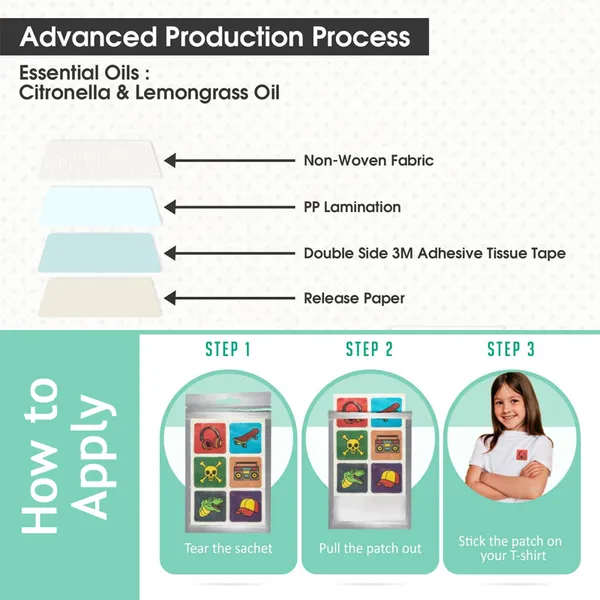 Advanced Production Process

Essential Oils :
Citronella & Lemongrass Oil

Non-Woven Fabric

PP Lamination

Double Side 3M Adhesive Tissue Tape

Release Paper

How to Apply

STEP 1

Tear the sachet

STEP 2

Pull the patch out

STEP 3

Stick the patch on your T-shirt